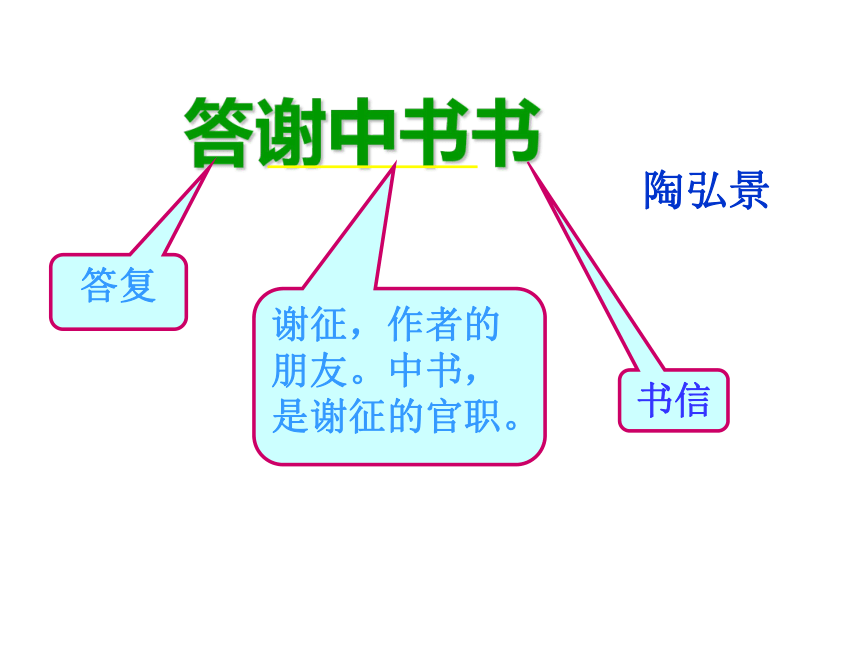 答谢中书书

陶弘景

答复

谢征，作者的朋友。中书，是谢征的官职。

书信